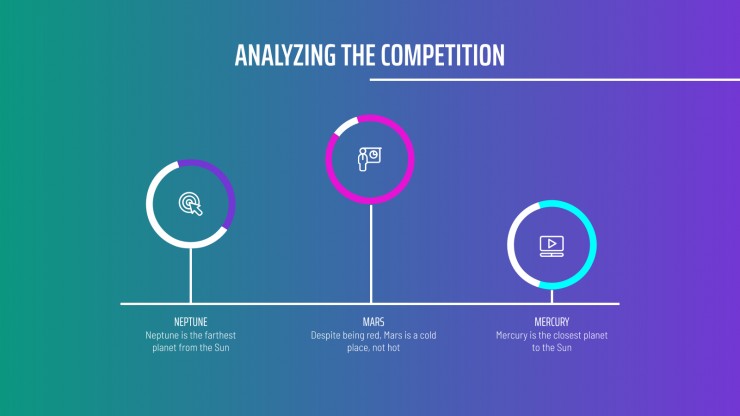 ANALYZING THE COMPETITION

NEPTUNE
Neptune is the farthest planet from the Sun

MARS
Despite being red, Mars is a cold place, not hot

MERCURY
Mercury is the closest planet to the Sun